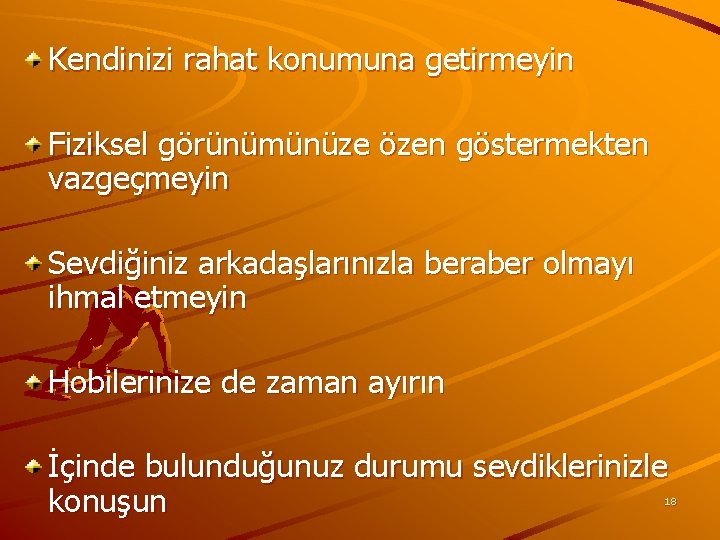 Kendinizi rahat konumuna getirmeyin

Fiziksel görünümünüze özen göstermekten vazgeçmeyin

Sevdiğiniz arkadaşlarınızla beraber olmayı ihmal etmeyin

Hobilerinize de zaman ayırın

İçinde bulunduğunuz durumu sevdiklerinizle konuşun

18